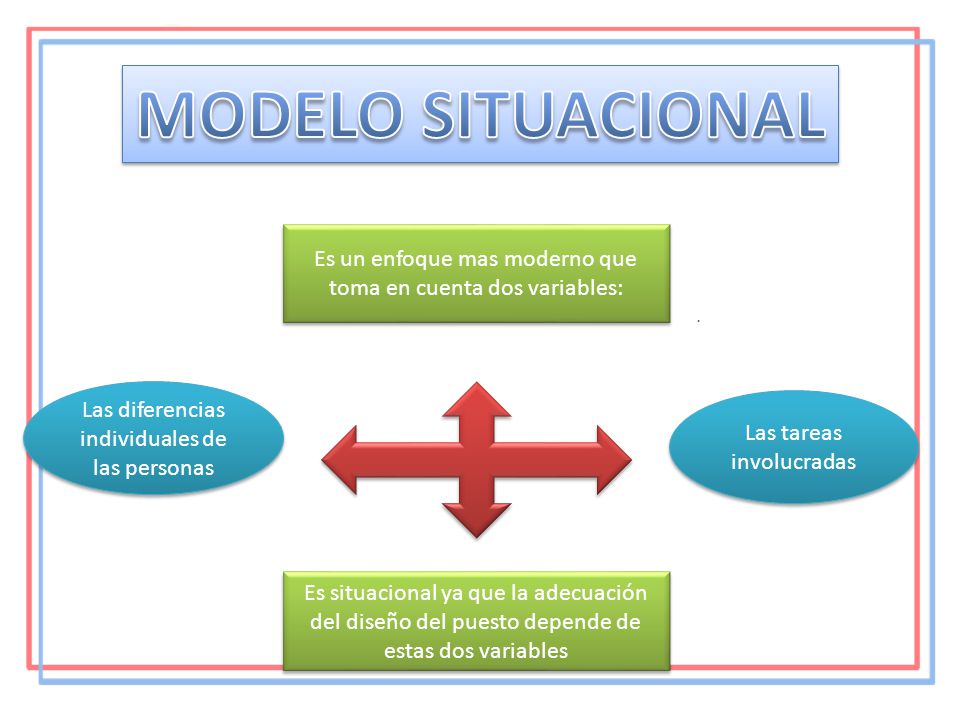 MODELO SITUACIONAL

Es un enfoque mas moderno que toma en cuenta dos variables:

Las diferencias individuales de las personas

Las tareas involucradas

Es situacional ya que la adecuación del diseño del puesto depende de estas dos variables